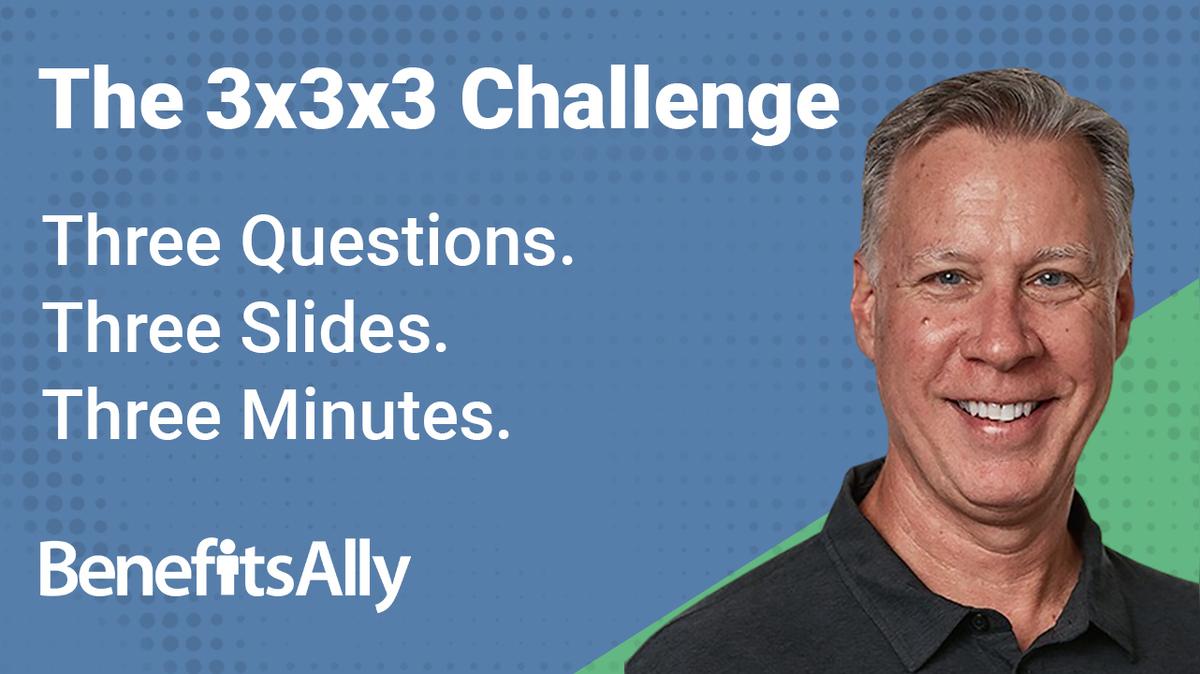 The 3x3x3 Challenge

Three Questions.
Three Slides.
Three Minutes.

BenefitsAlly